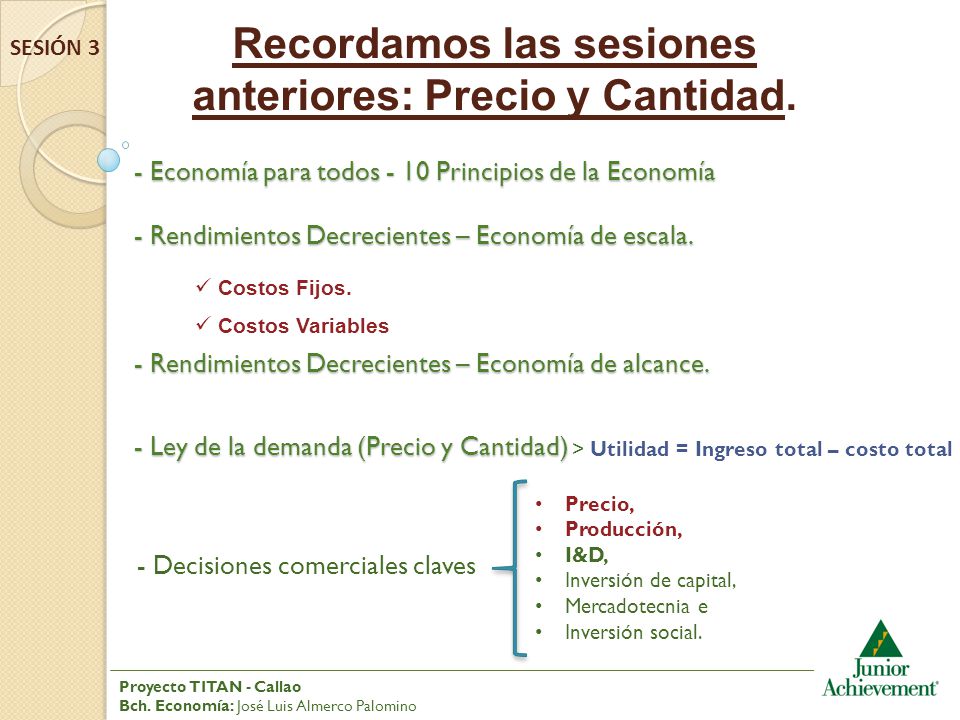 SESIÓN 3

Recordamos las sesiones anteriores: Precio y Cantidad.

- Economía para todos - 10 Principios de la Economía

- Rendimientos Decrecientes – Economía de escala.

✓ Costos Fijos.

✓ Costos Variables

- Rendimientos Decrecientes – Economía de alcance.

- Ley de la demanda (Precio y Cantidad) > Utilidad = Ingreso total – costo total

- Decisiones comerciales claves

• Precio,
• Producción,
• I&D,
• Inversión de capital,
• Mercadotecnia e
• Inversión social.

Proyecto TITAN - Callao
Bch. Economía: José Luis Almerco Palomino

Junior Achievement®